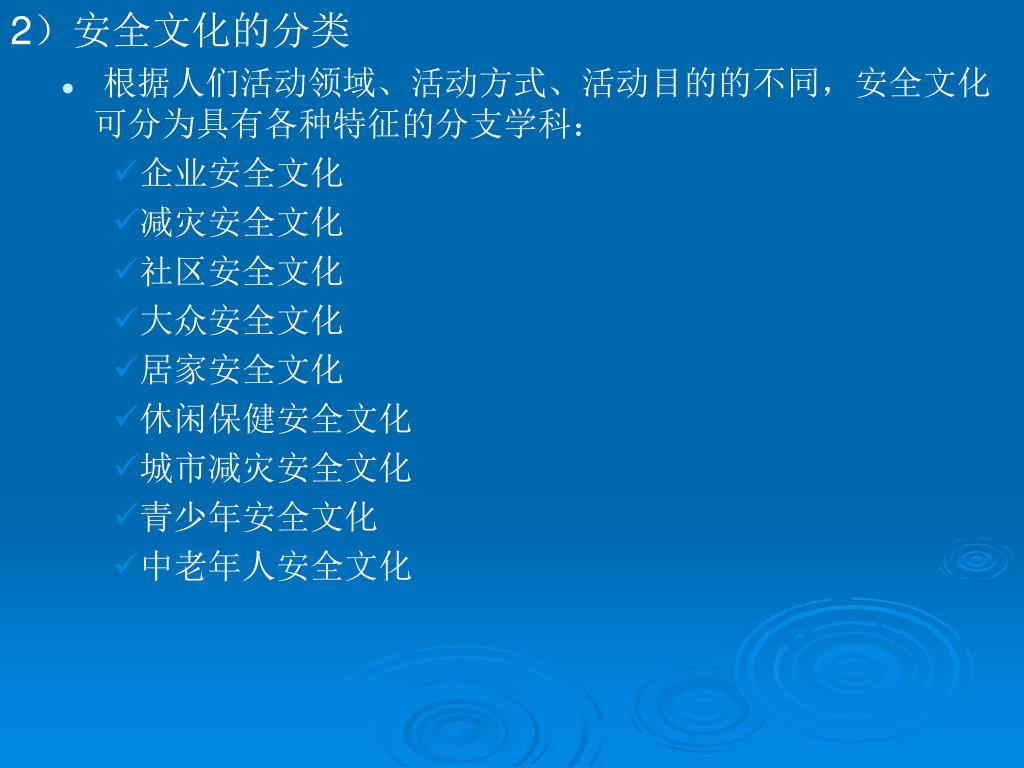 2）安全文化的分类

• 根据人们活动领域、活动方式、活动目的的不同，安全文化可分为具有各种特征的分支学科：

✓企业安全文化
✓减灾安全文化
✓社区安全文化
✓大众安全文化
✓居家安全文化
✓休闲保健安全文化
✓城市减灾安全文化
✓青少年安全文化
✓中老年人安全文化